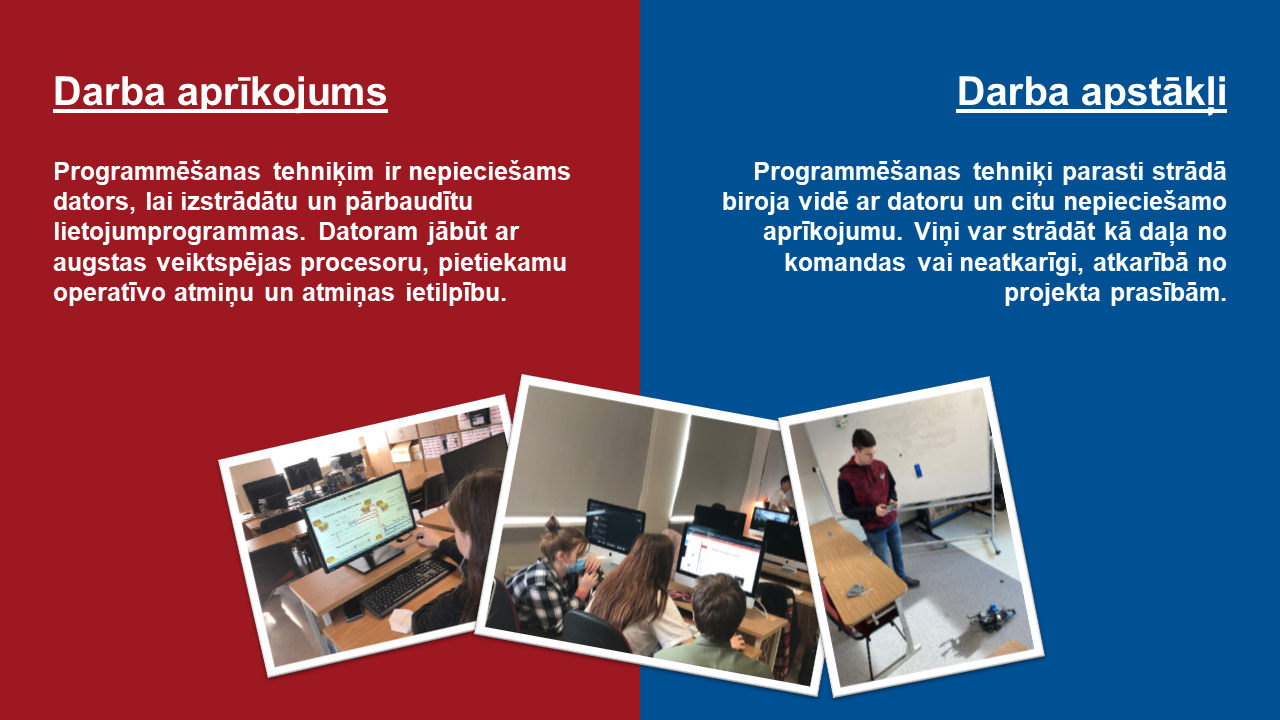 Darba aprīkojums

Programmēšanas tehniķim ir nepieciešams dators, lai izstrādātu un pārbaudītu lietojumprogrammas. Datoram jābūt ar augstas veiktspējas procesoru, pietiekamu operatīvo atmiņu un atmiņas ietilpību.

Darba apstākļi

Programmēšanas tehniķi parasti strādā biroja vidē ar datoru un citu nepieciešamo aprīkojumu. Viņi var strādāt kā daļa no komandas vai neatkarīgi, atkarībā no projekta prasībām.